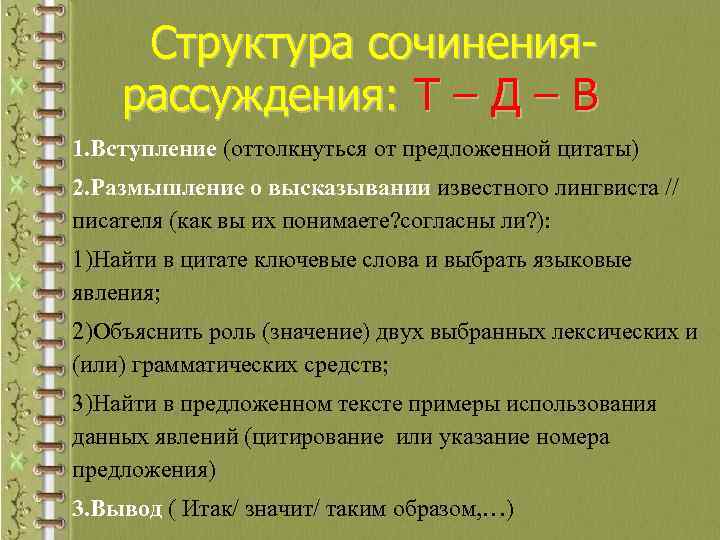 Структура сочинения-рассуждения: Т – Д – В

1.Вступление (оттолкнуться от предложенной цитаты)

2.Размышление о высказывании известного лингвиста // писателя (как вы их понимаете?согласны ли?):

1)Найти в цитате ключевые слова и выбрать языковые явления;

2)Объяснить роль (значение) двух выбранных лексических и (или) грамматических средств;

3)Найти в предложенном тексте примеры использования данных явлений (цитирование или указание номера предложения)

3.Вывод ( Итак/ значит/ таким образом,…)